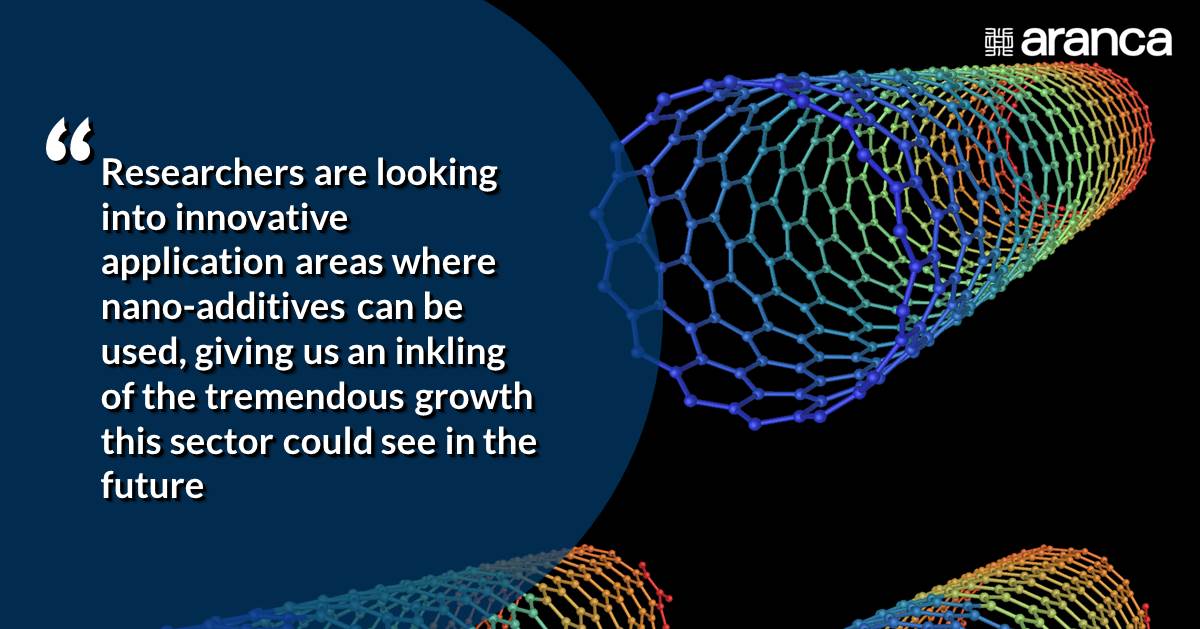 aranca

“Researchers are looking into innovative application areas where nano-additives can be used, giving us an inkling of the tremendous growth this sector could see in the future